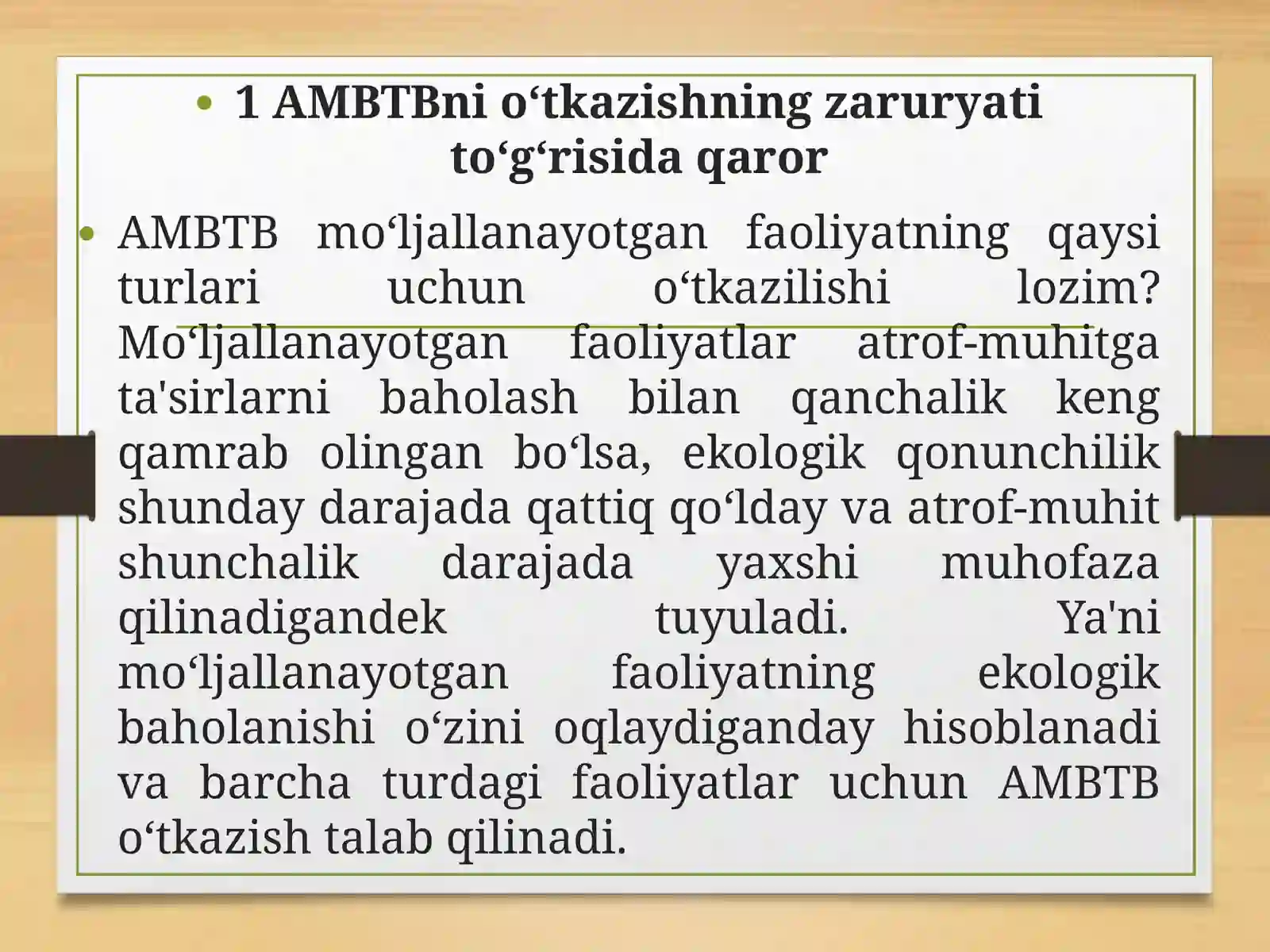 • 1 AMBTBni o‘tkazishning zaruryati to‘g‘risida qaror

• AMBTB mo‘ljallanayotgan faoliyatning qaysi turlari uchun o‘tkazilishi lozim? Mo‘ljallanayotgan faoliyatlar atrof-muhitga ta'sirlarni baholash bilan qanchalik keng qamrab olingan bo‘lsa, ekologik qonunchilik shunday darajada qattiq qo‘lday va atrof-muhit shunchalik darajada yaxshi muhofaza qilinadigandek tuyuladi. Ya'ni mo‘ljallanayotgan faoliyatning ekologik baholanishi o‘zini oqlaydiganday hisoblanadi va barcha turdagi faoliyatlar uchun AMBTB o‘tkazish talab qilinadi.